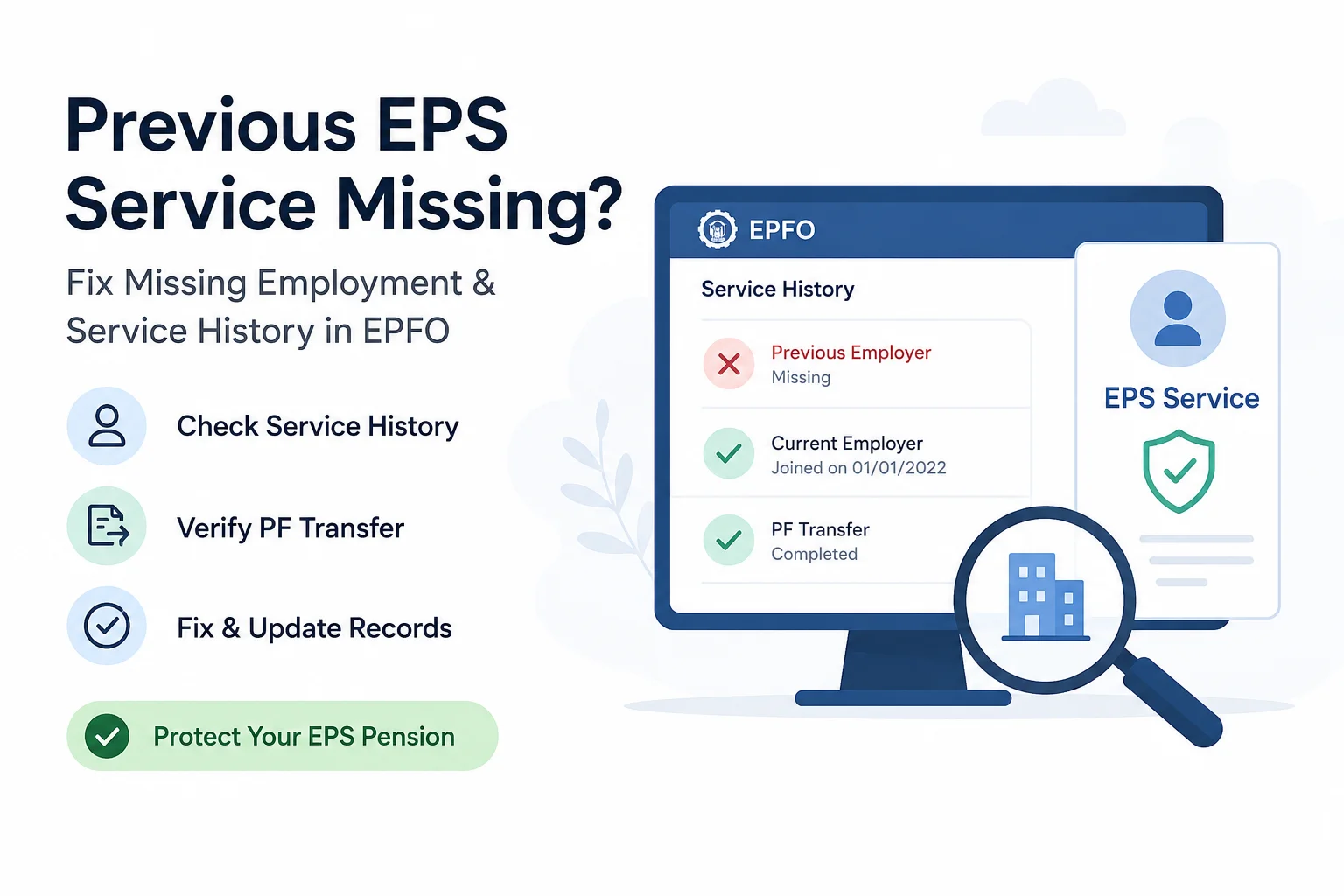 Previous EPS Service Missing?

Fix Missing Employment & Service History in EPFO

Check Service History

Verify PF Transfer

Fix & Update Records

Protect Your EPS Pension

EPFO

Service History

Previous Employer
Missing

Current Employer
Joined on 01/01/2022

PF Transfer
Completed

EPS Service